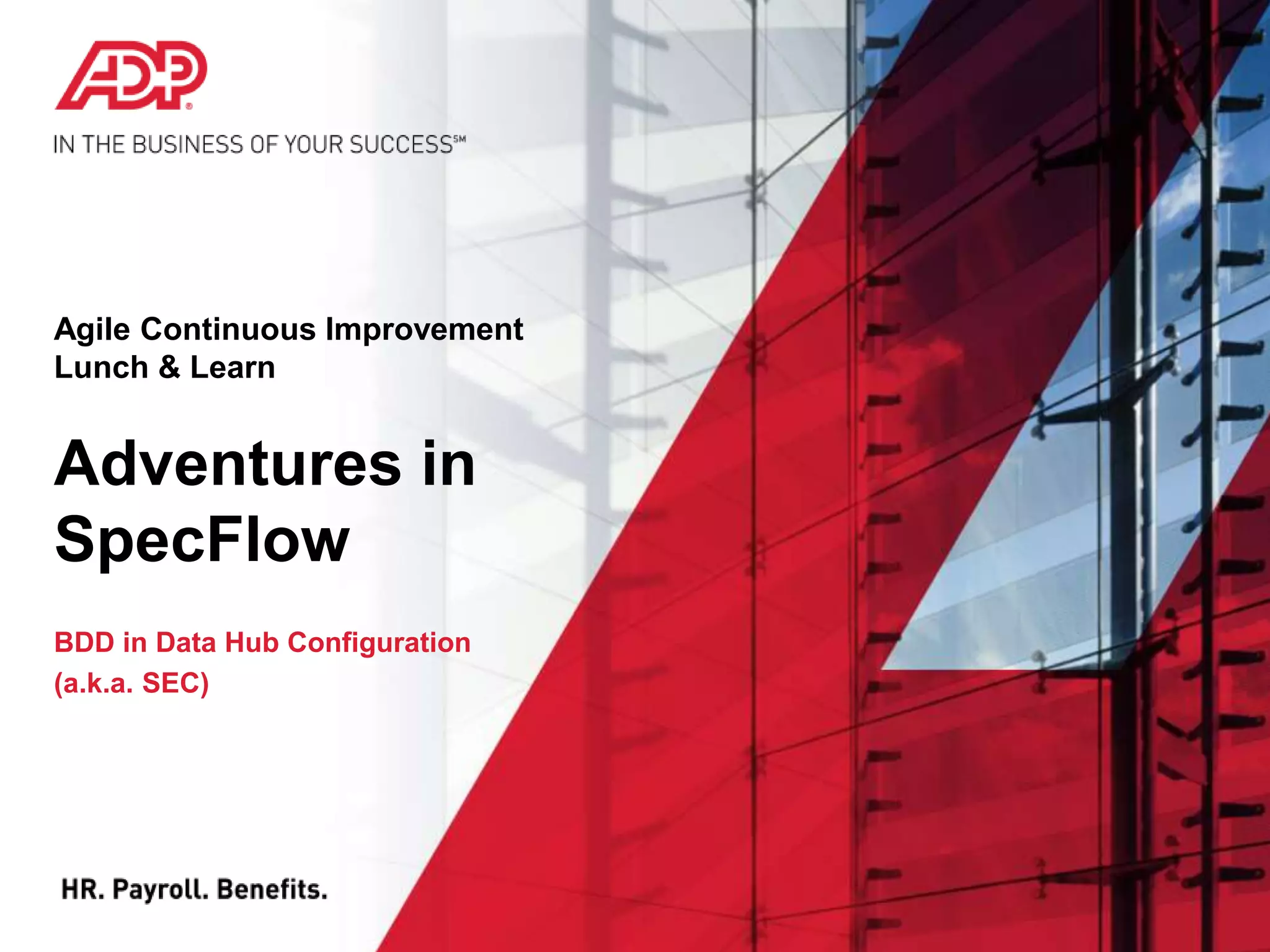 ADP®

IN THE BUSINESS OF YOUR SUCCESS℠

Agile Continuous Improvement
Lunch & Learn

Adventures in SpecFlow

BDD in Data Hub Configuration (a.k.a. SEC)

HR. Payroll. Benefits.